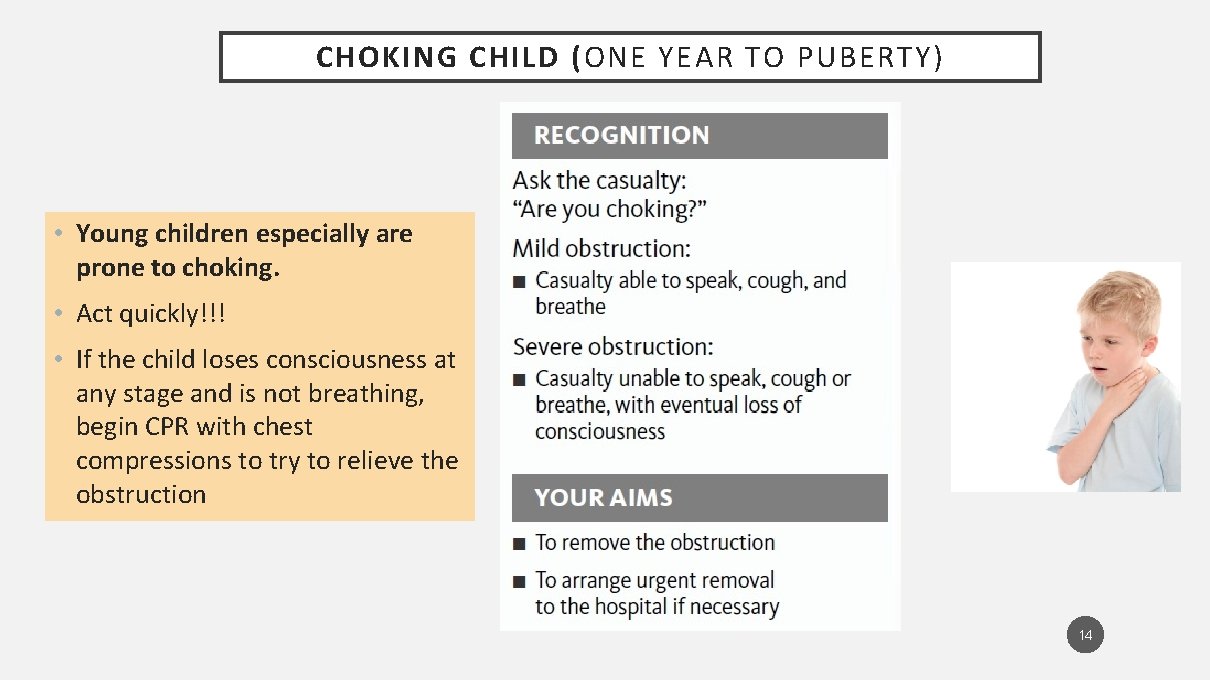 CHOKING CHILD (ONE YEAR TO PUBERTY)

• Young children especially are prone to choking.

• Act quickly!!!

• If the child loses consciousness at any stage and is not breathing, begin CPR with chest compressions to try to relieve the obstruction

RECOGNITION

Ask the casualty: "Are you choking?"

Mild obstruction:

■ Casualty able to speak, cough, and breathe

Severe obstruction:

■ Casualty unable to speak, cough or breathe, with eventual loss of consciousness

YOUR AIMS

■ To remove the obstruction

■ To arrange urgent removal to the hospital if necessary

14